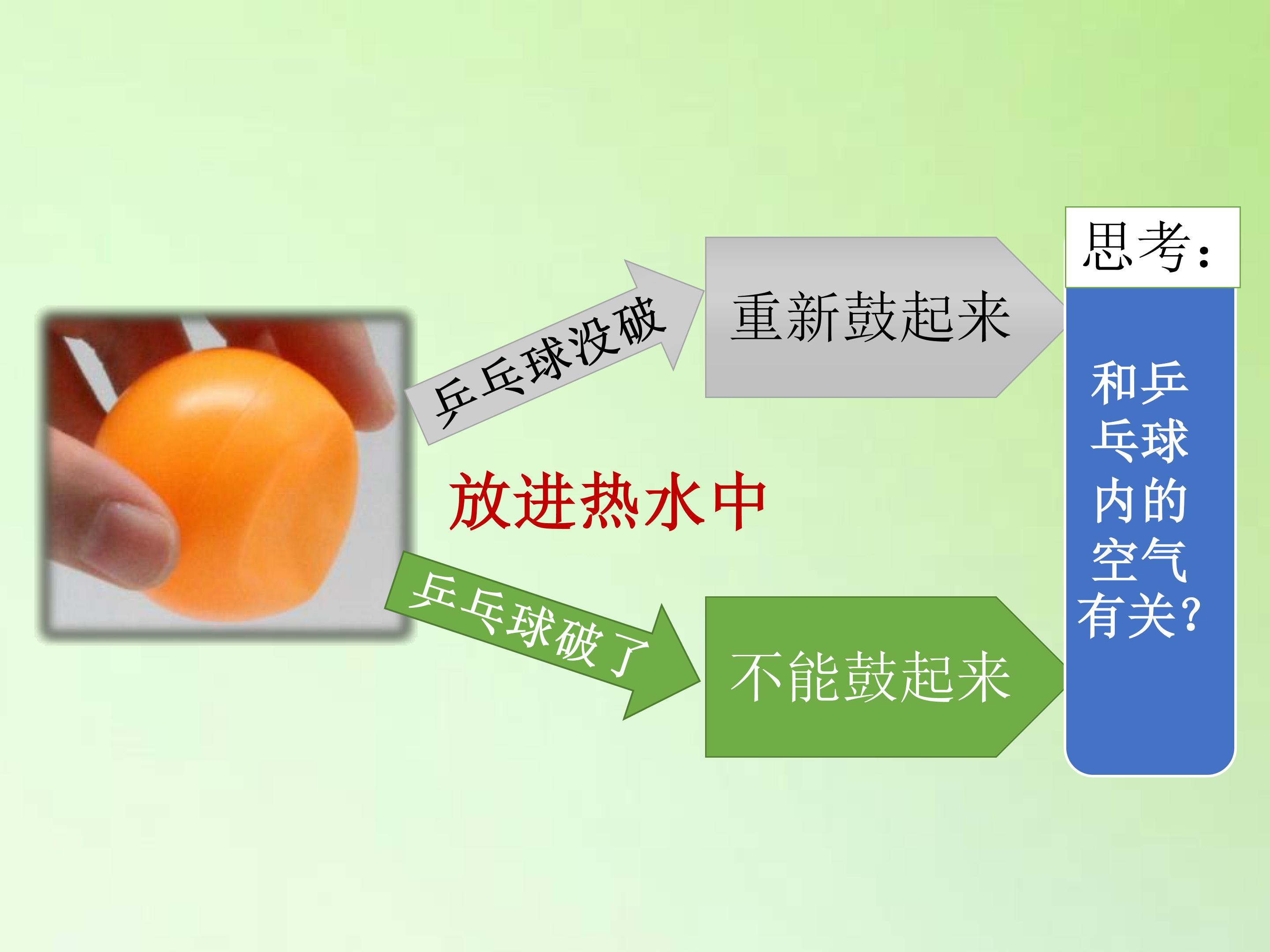 乒乓球没破

重新鼓起来

放进热水中

乒乓球破了

不能鼓起来

思考:

和乒乓球内的空气有关?